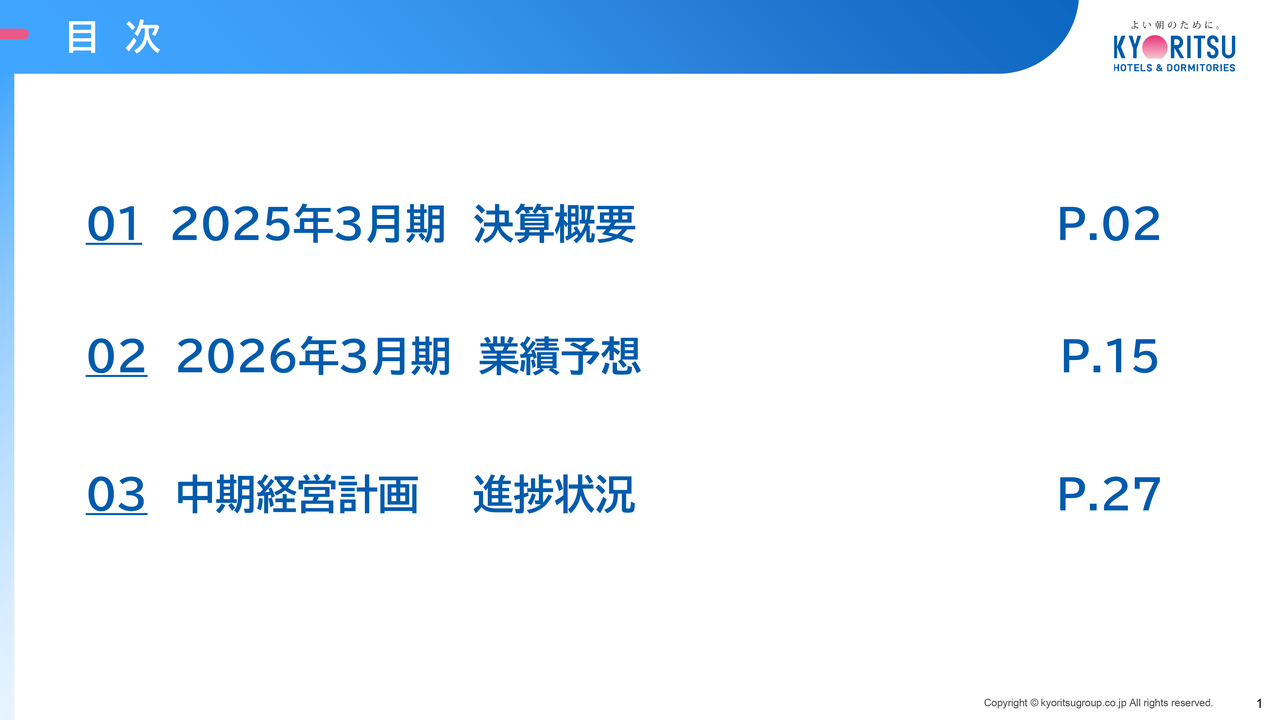 目 次

よい朝のために。
KYORITSU
HOTELS & DORMITORIES

01 2025年3月期 決算概要 P.02

02 2026年3月期 業績予想 P.15

03 中期経営計画 進捗状況 P.27

Copyright © kyoritsugroup.co.jp All rights reserved.

1